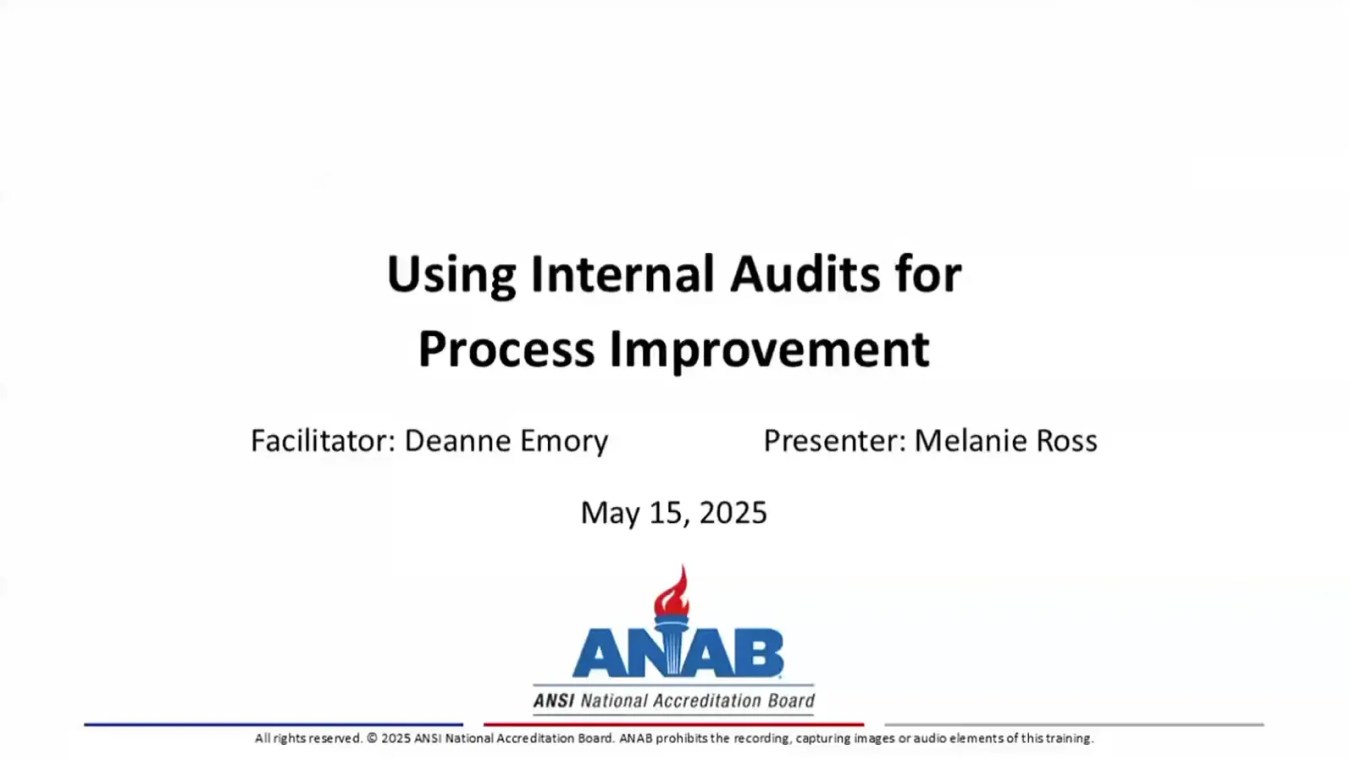 Using Internal Audits for Process Improvement

Facilitator: Deanne Emory

Presenter: Melanie Ross

May 15, 2025

ANAB

ANSI National Accreditation Board

All rights reserved. © 2025 ANSI National Accreditation Board. ANAB prohibits the recording, capturing images or audio elements of this training.